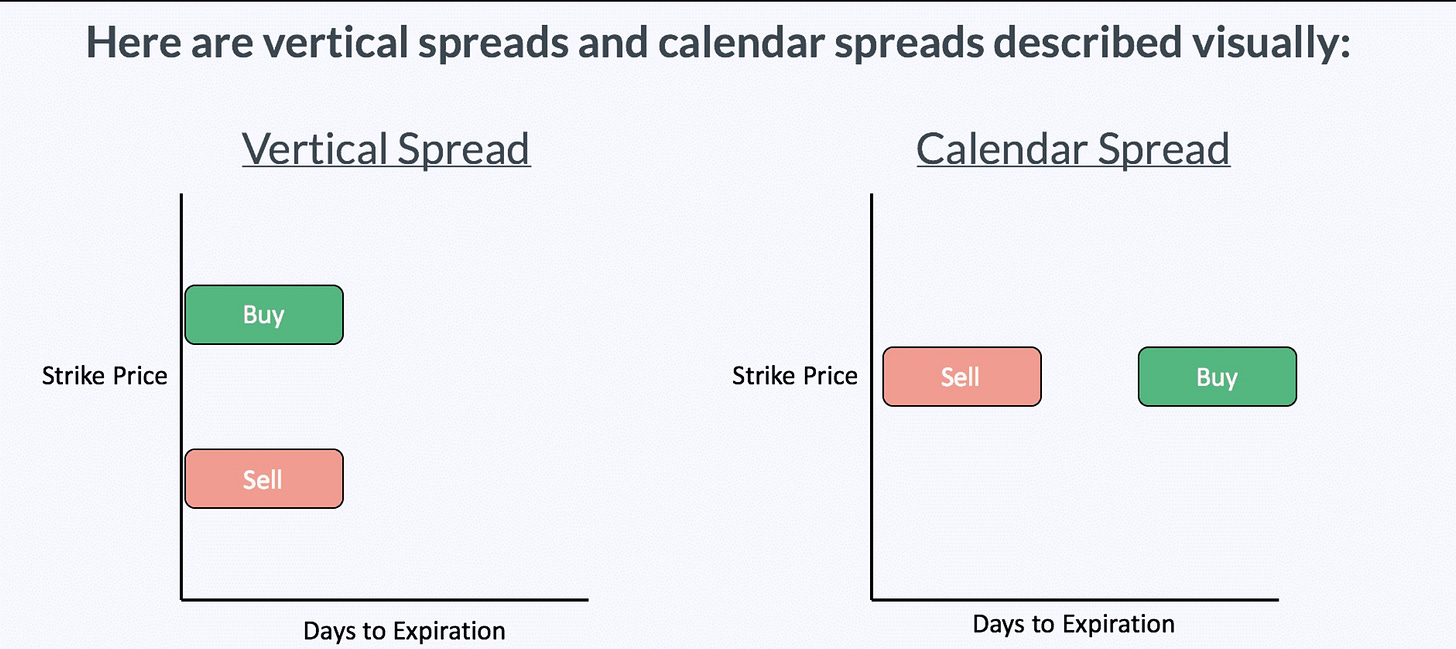 Here are vertical spreads and calendar spreads described visually:

Vertical Spread

Strike Price

Buy

Sell

Days to Expiration

Calendar Spread

Strike Price

Sell

Buy

Days to Expiration